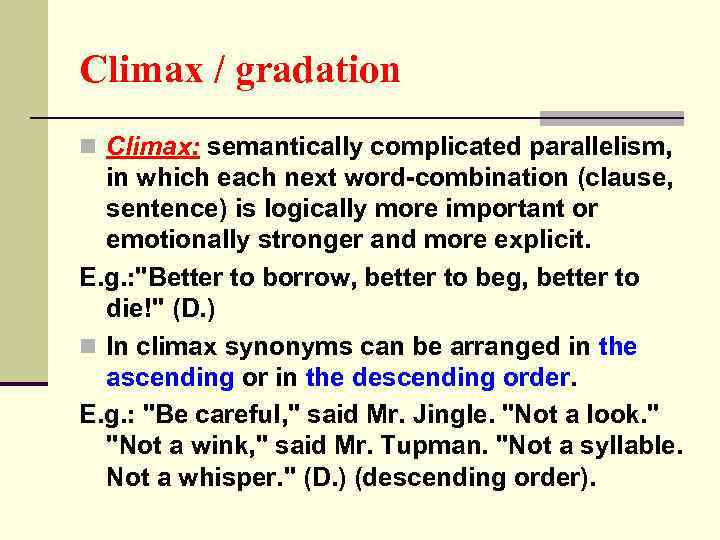 Climax / gradation

Climax: semantically complicated parallelism, in which each next word-combination (clause, sentence) is logically more important or emotionally stronger and more explicit.

E.g.:"Better to borrow, better to beg, better to die!" (D.)

In climax synonyms can be arranged in the ascending or in the descending order.

E.g.: "Be careful," said Mr. Jingle. "Not a look." "Not a wink," said Mr. Tupman. "Not a syllable. Not a whisper." (D.) (descending order).